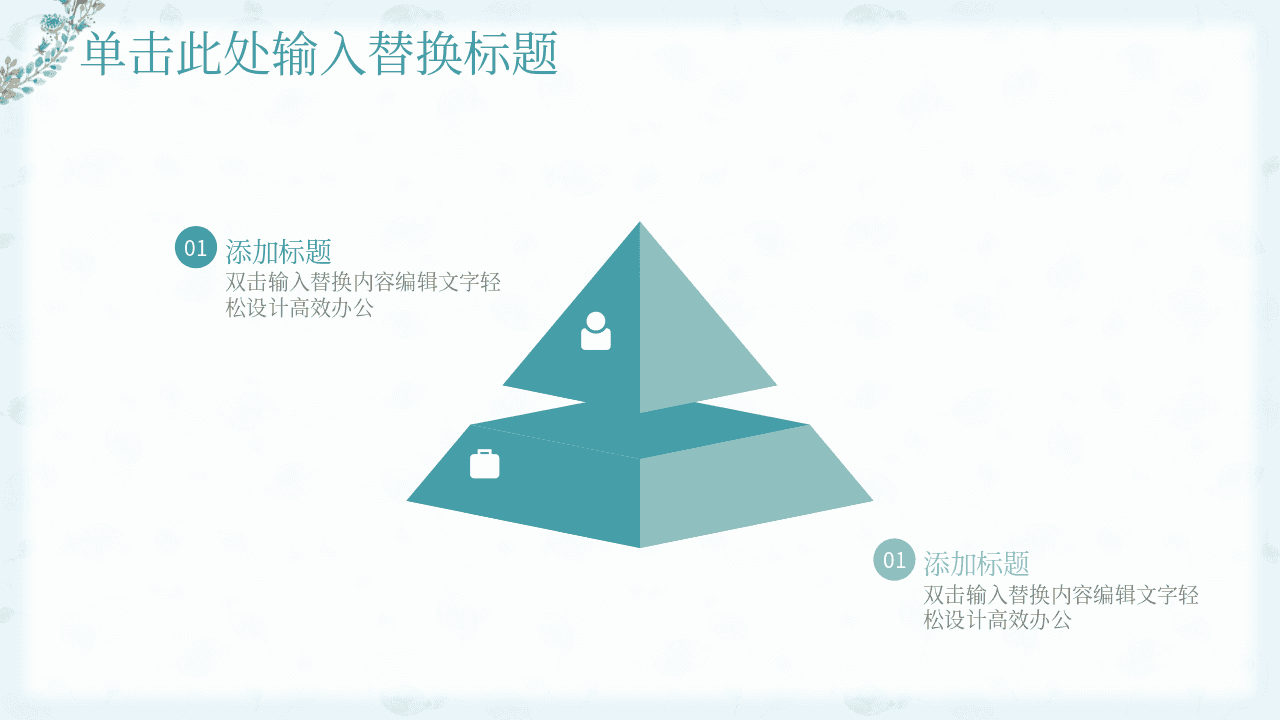 单击此处输入替换标题

01 添加标题
双击输入替换内容编辑文字轻松设计高效办公

01 添加标题
双击输入替换内容编辑文字轻松设计高效办公